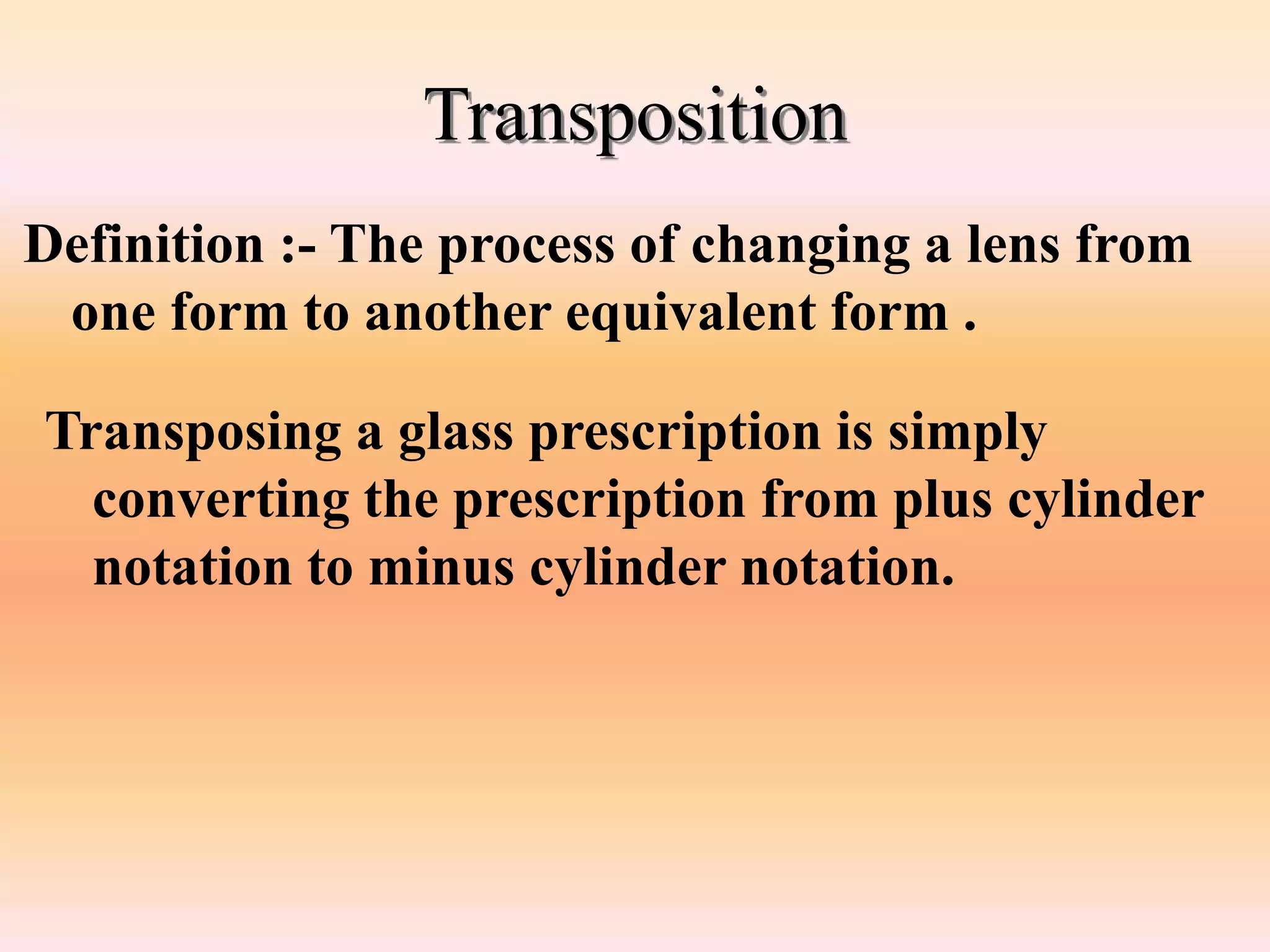 Transposition

Definition :- The process of changing a lens from one form to another equivalent form .

Transposing a glass prescription is simply converting the prescription from plus cylinder notation to minus cylinder notation.